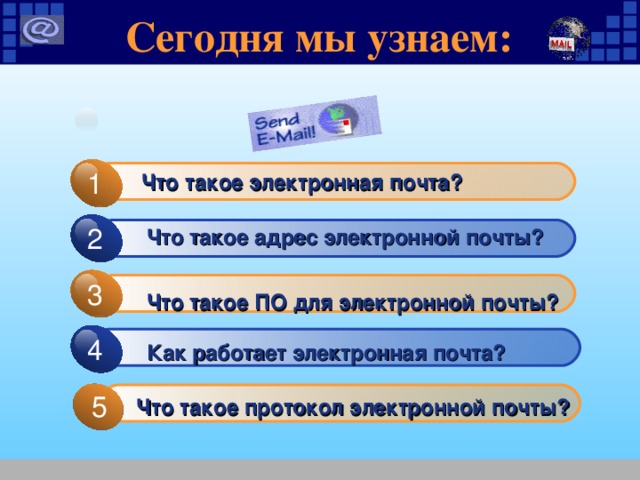 @

Сегодня мы узнаем:

MAIL

Send E-Mail!

1 Что такое электронная почта?

2 Что такое адрес электронной почты?

3 Что такое ПО для электронной почты?

4 Как работает электронная почта?

5 Что такое протокол электронной почты?